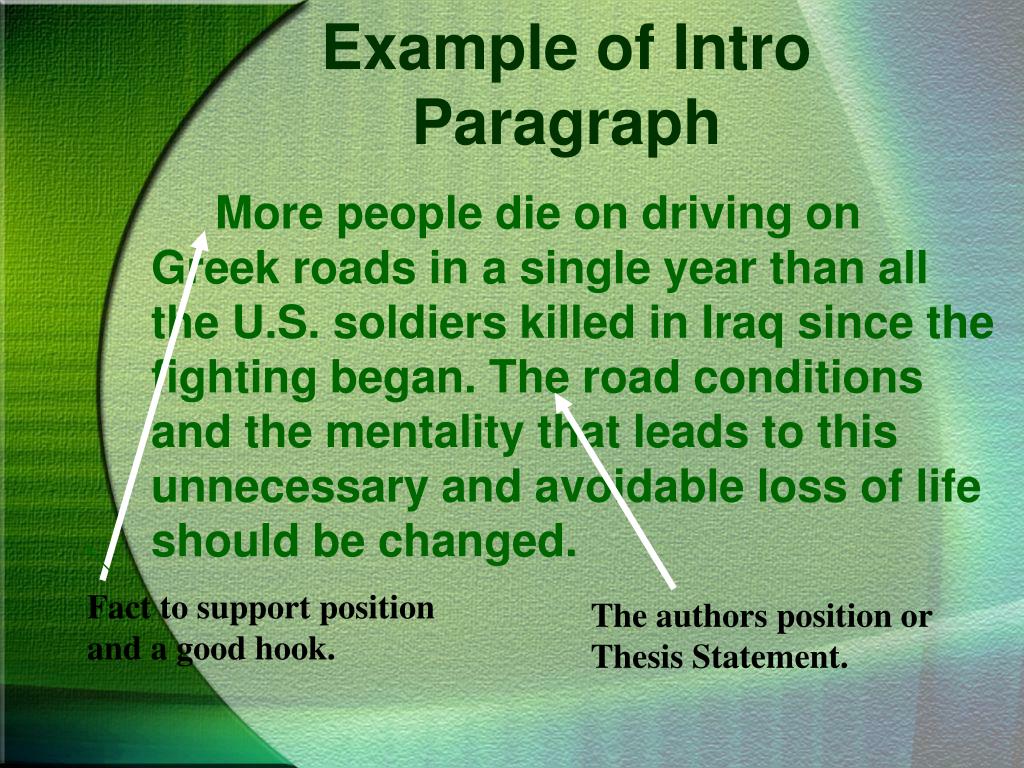 Example of Intro Paragraph

More people die on driving on Greek roads in a single year than all the U.S. soldiers killed in Iraq since the fighting began. The road conditions and the mentality that leads to this unnecessary and avoidable loss of life should be changed.

Fact to support position and a good hook.

The authors position or Thesis Statement.